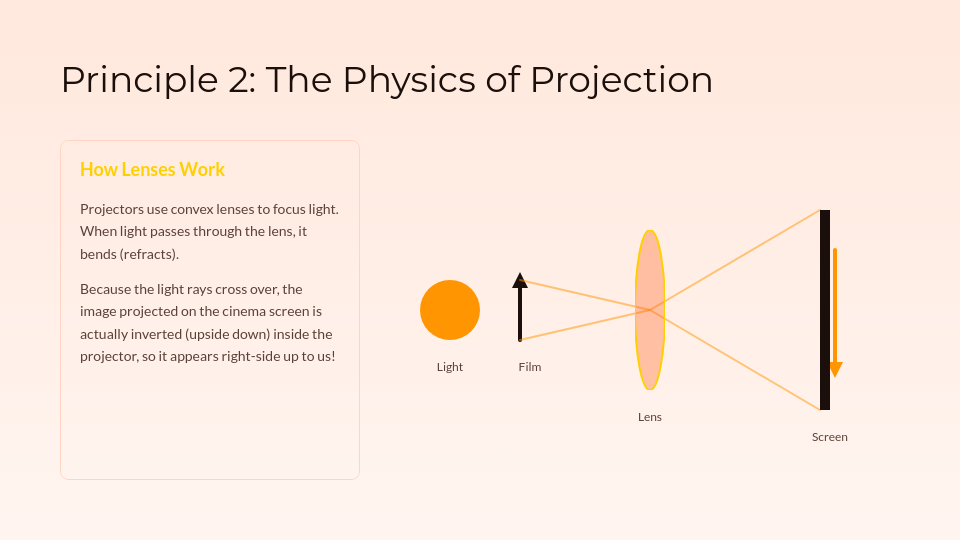 Principle 2: The Physics of Projection

How Lenses Work

Projectors use convex lenses to focus light. When light passes through the lens, it bends (refracts).

Because the light rays cross over, the image projected on the cinema screen is actually inverted (upside down) inside the projector, so it appears right-side up to us!

Light

Film

Lens

Screen